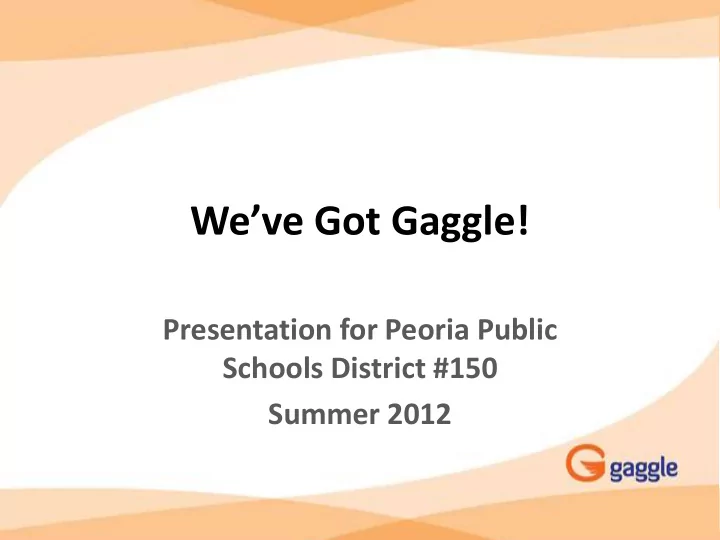 We’ve Got Gaggle!

Presentation for Peoria Public Schools District #150

Summer 2012

gaggle